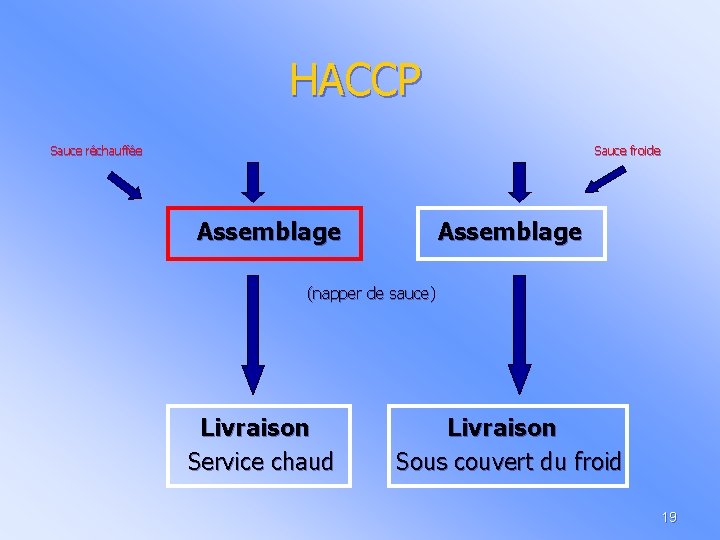 HACCP

Sauce réchauffée

Sauce froide

Assemblage

Assemblage

(napper de sauce)

Livraison
Service chaud

Livraison
Sous couvert du froid

19